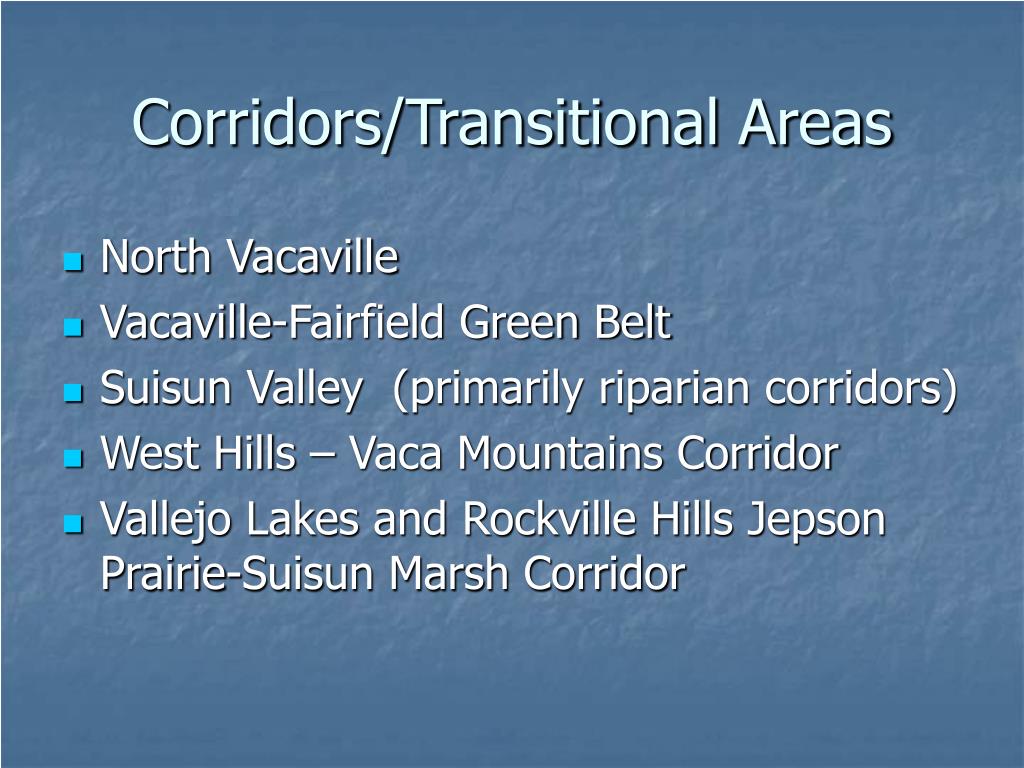 Corridors/Transitional Areas

- North Vacaville
- Vacaville-Fairfield Green Belt
- Suisun Valley (primarily riparian corridors)
- West Hills – Vaca Mountains Corridor
- Vallejo Lakes and Rockville Hills Jepson Prairie-Suisun Marsh Corridor